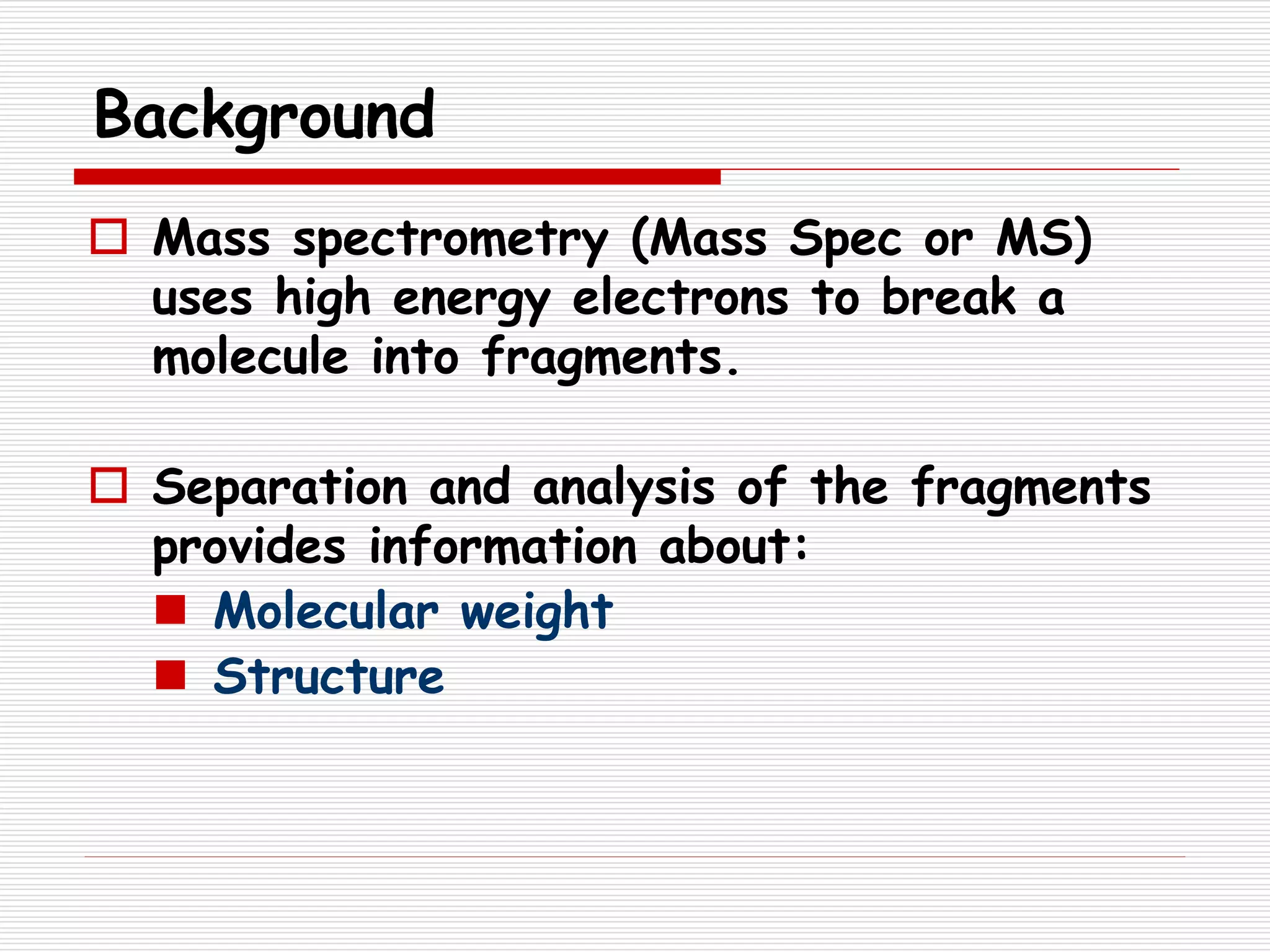 Background

Mass spectrometry (Mass Spec or MS) uses high energy electrons to break a molecule into fragments.

Separation and analysis of the fragments provides information about:

Molecular weight

Structure